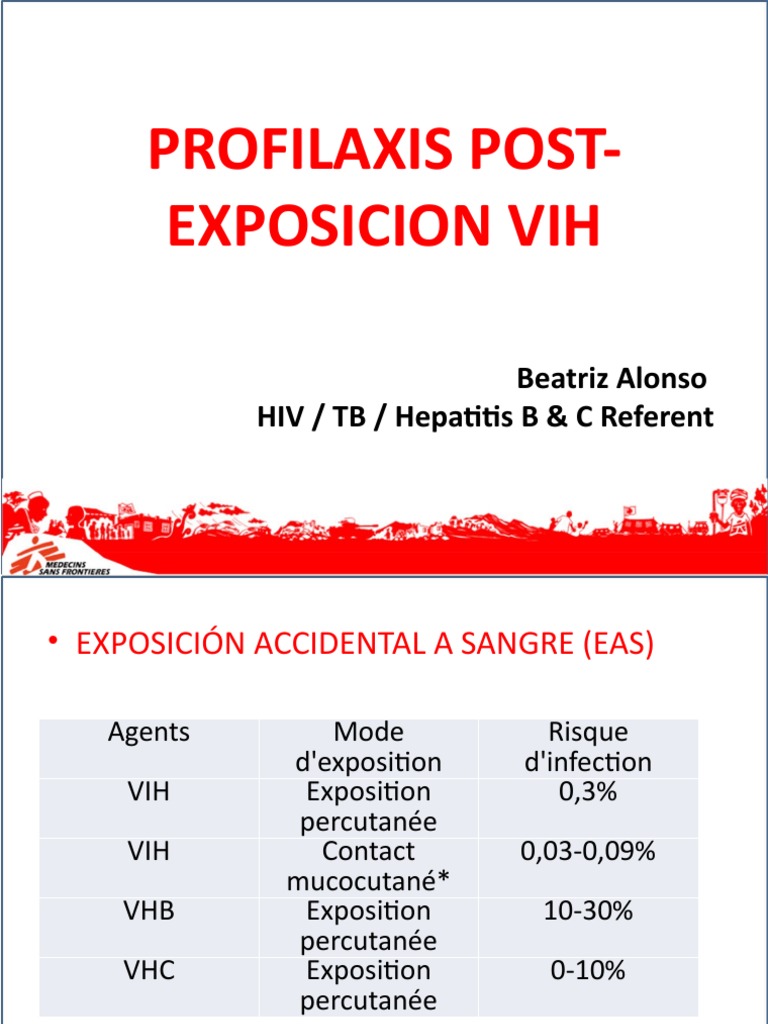 PROFILAXIS POST-EXPOSICION VIH

Beatriz Alonso
HIV / TB / Hepatitis B & C Referent

MEDECINS SANS FRONTIERES

• EXPOSICIÓN ACCIDENTAL A SANGRE (EAS)

| Agents | Mode d'exposition | Risque d'infection |
|---|---|---|
| VIH | Exposition percutanée | 0,3% |
| VIH | Contact mucocutané* | 0,03-0,09% |
| VHB | Exposition percutanée | 10-30% |
| VHC | Exposition percutanée | 0-10% |